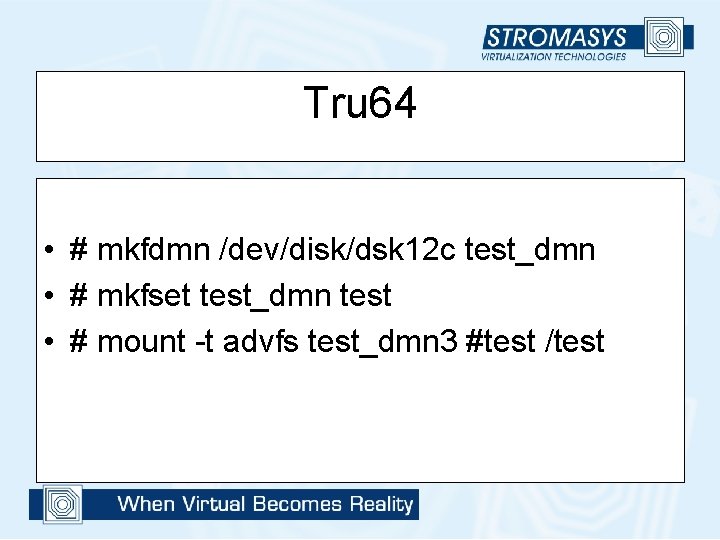 STROMASYS
VIRTUALIZATION TECHNOLOGIES

Tru64

• # mkfdmn /dev/disk/dsk12c test_dmn
• # mkfset test_dmn test
• # mount -t advfs test_dmn3 #test /test

When Virtual Becomes Reality